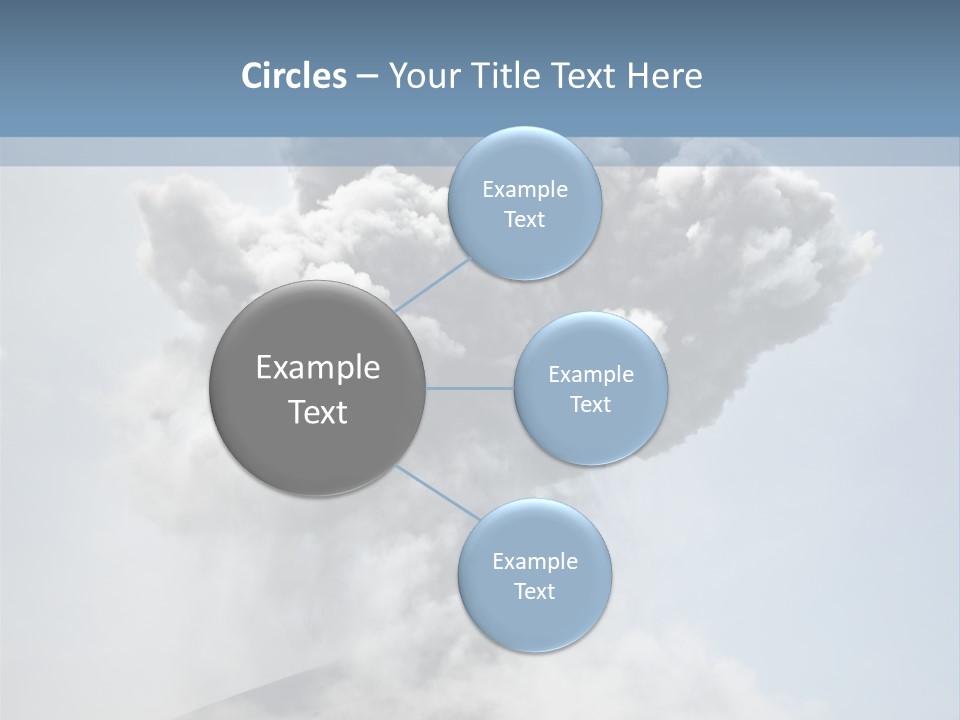 Circles – Your Title Text Here

Example Text

Example Text

Example Text

Example Text